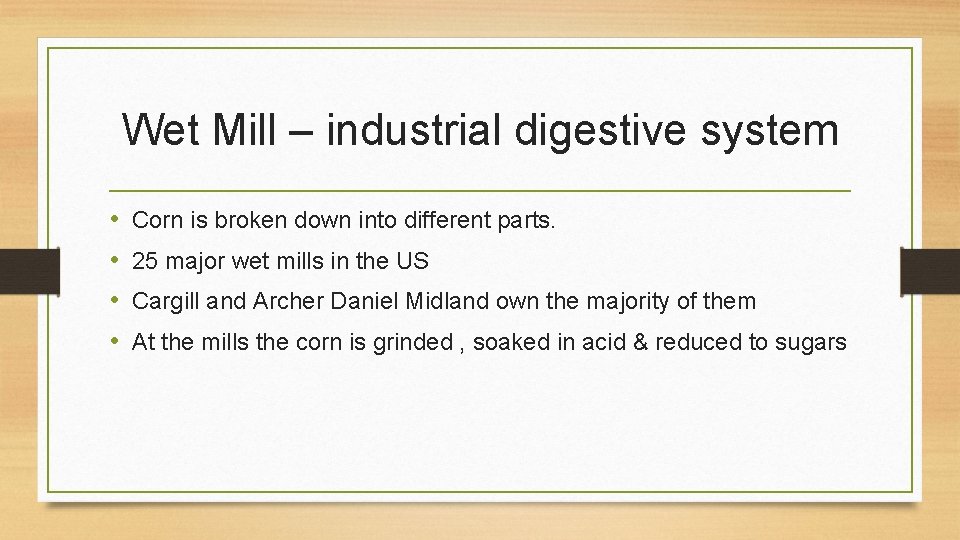 Wet Mill – industrial digestive system

• Corn is broken down into different parts.
• 25 major wet mills in the US
• Cargill and Archer Daniel Midland own the majority of them
• At the mills the corn is grinded , soaked in acid & reduced to sugars